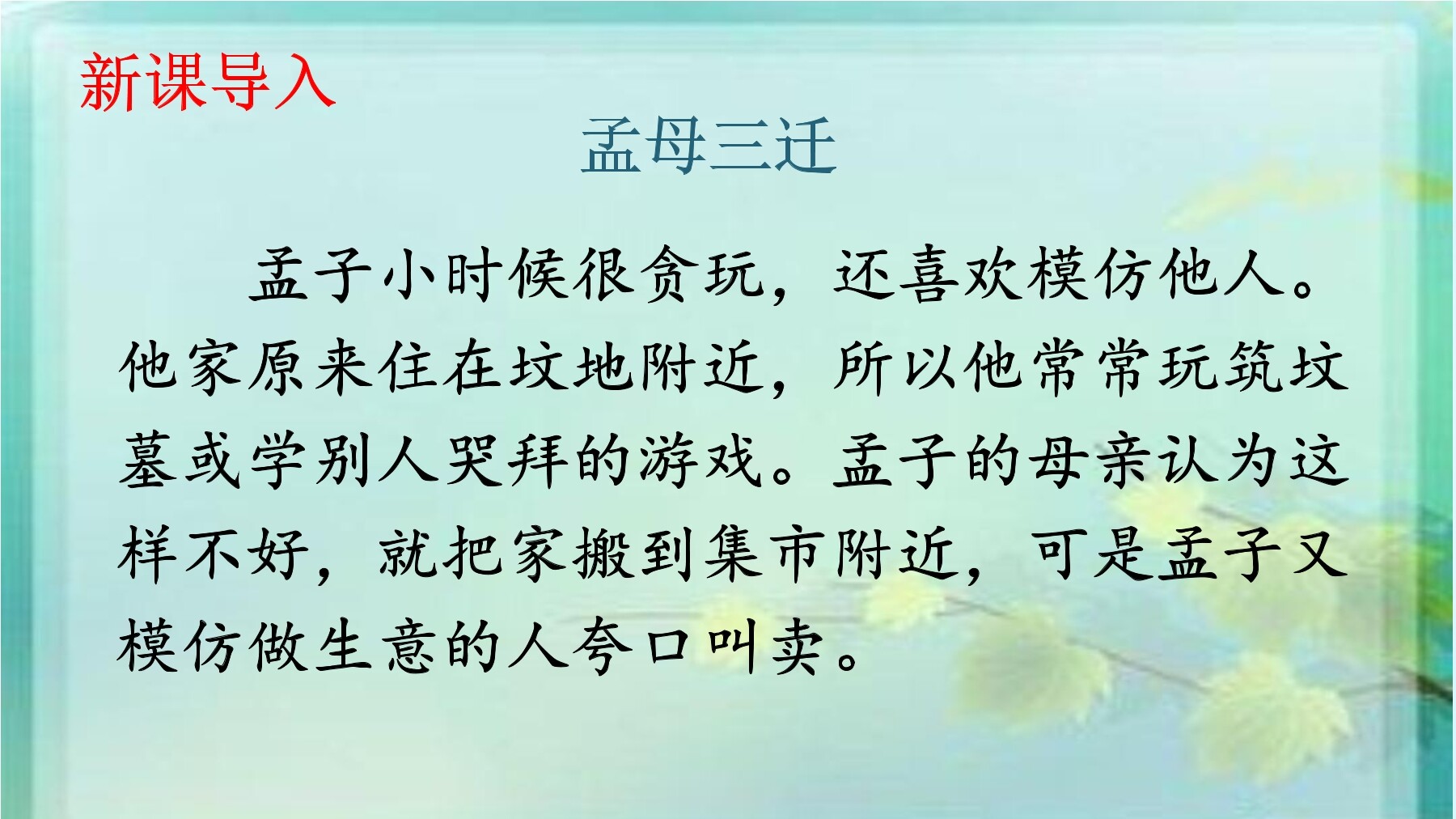 新课导入

孟母三迁

孟子小时候很贪玩，还喜欢模仿他人。他家原来住在坟地附近，所以他常常玩筑坟墓或学别人哭拜的游戏。孟子的母亲认为这样不好，就把家搬到集市附近，可是孟子又模仿做生意的人夸口叫卖。